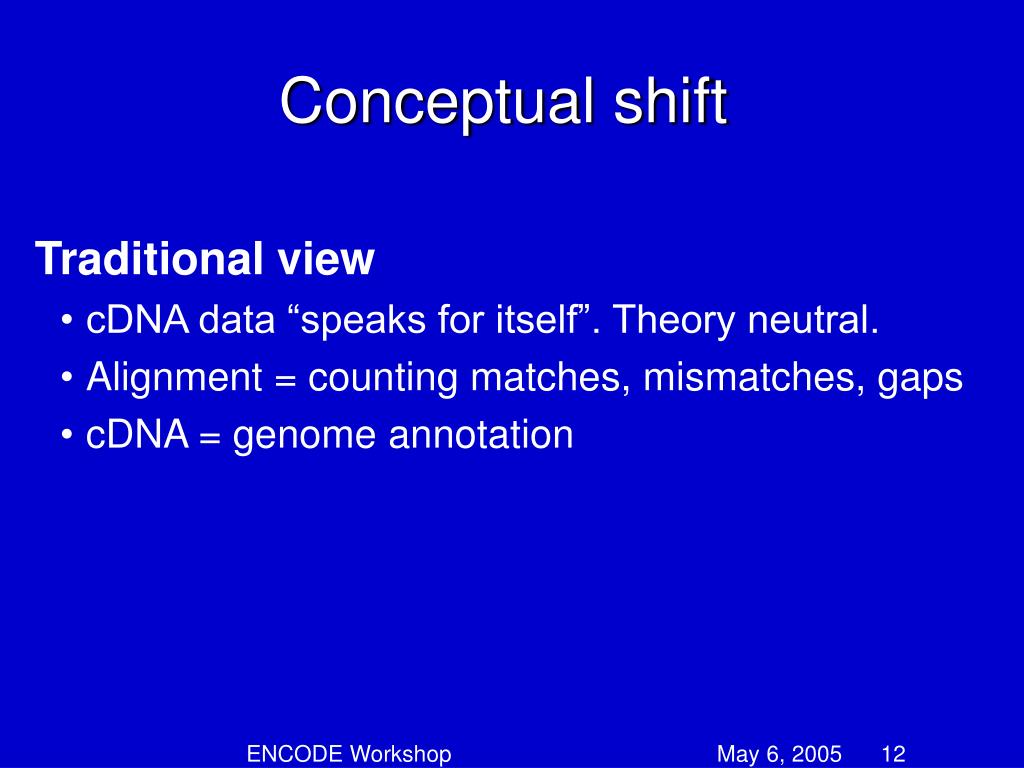 Conceptual shift

Traditional view

• cDNA data “speaks for itself”. Theory neutral.
• Alignment = counting matches, mismatches, gaps
• cDNA = genome annotation

ENCODE Workshop

May 6, 2005

12